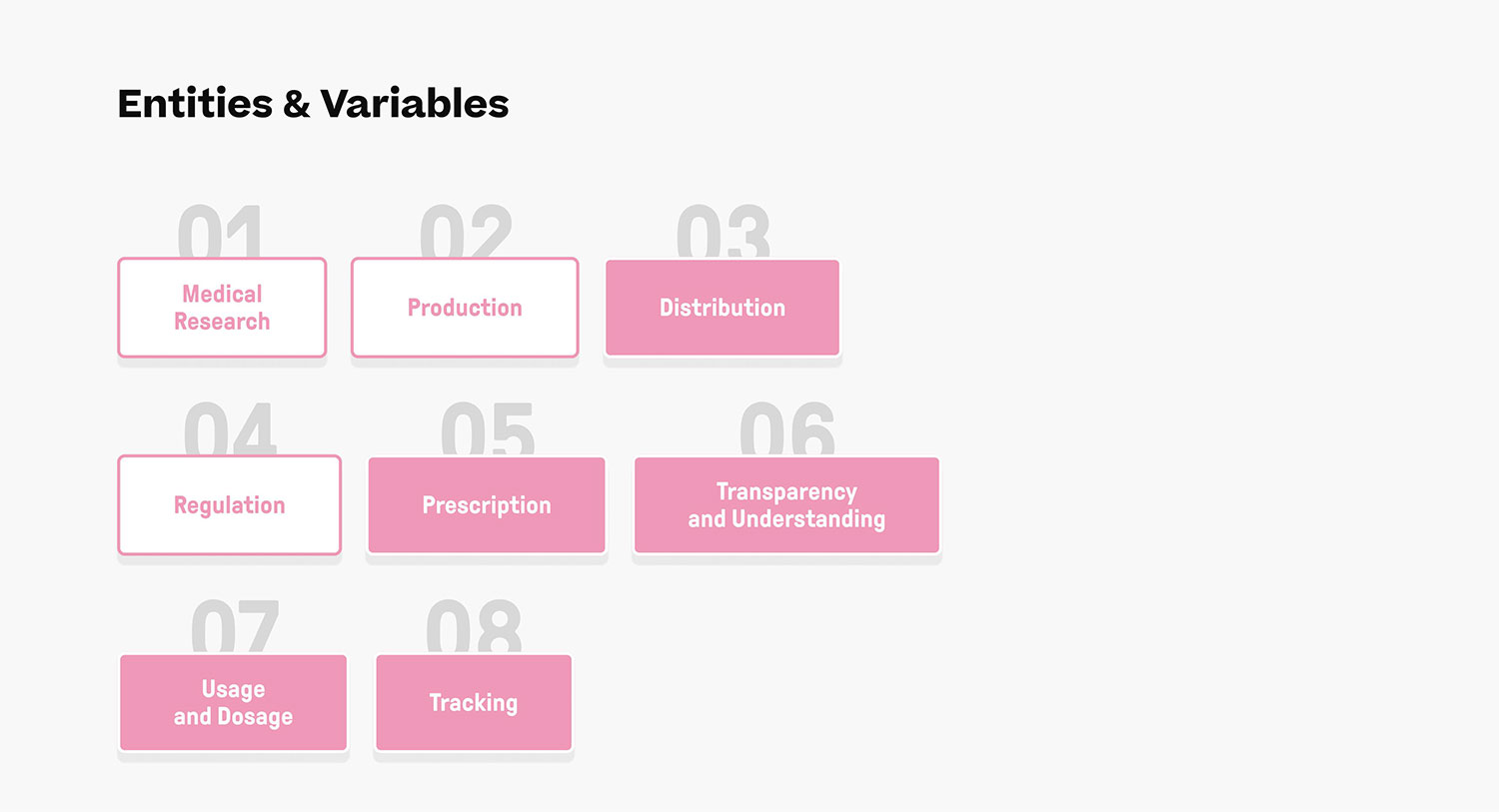 Entities & Variables

01
Medical Research

02
Production

03
Distribution

04
Regulation

05
Prescription

06
Transparency and Understanding

07
Usage and Dosage

08
Tracking